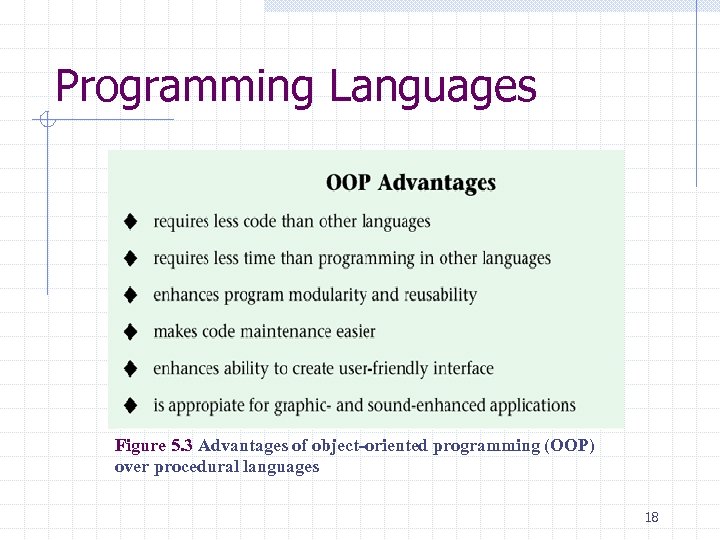 Programming Languages

OOP Advantages

◆ requires less code than other languages

◆ requires less time than programming in other languages

◆ enhances program modularity and reusability

◆ makes code maintenance easier

◆ enhances ability to create user-friendly interface

◆ is appropiate for graphic- and sound-enhanced applications

Figure 5.3 Advantages of object-oriented programming (OOP) over procedural languages

18